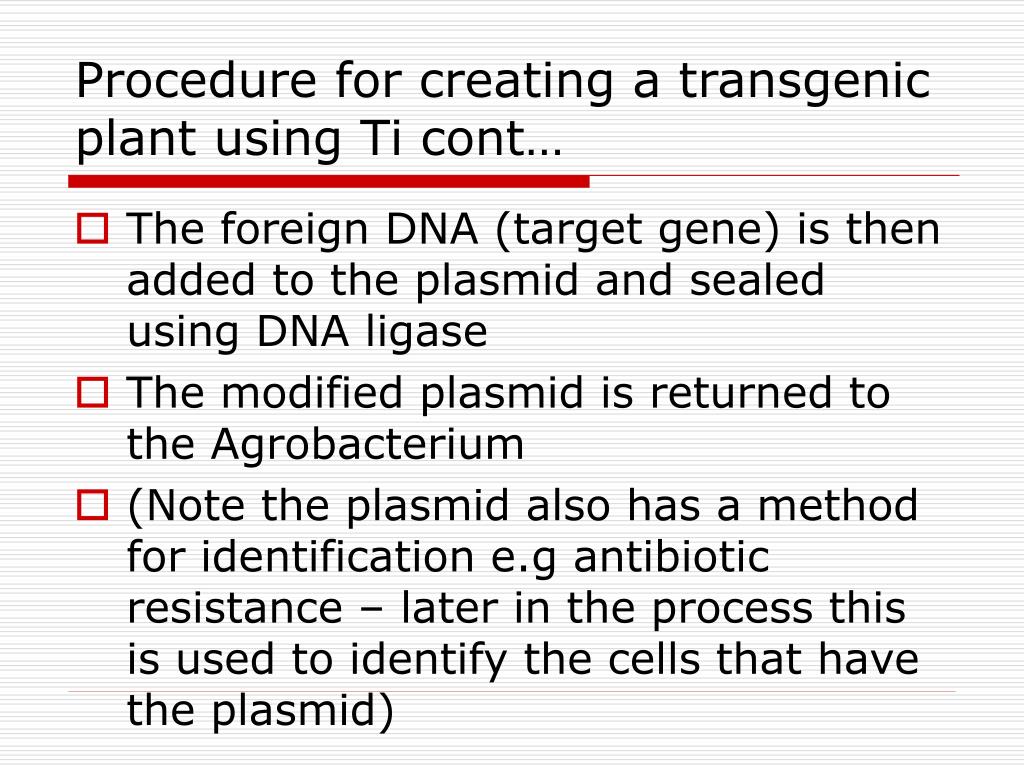 Procedure for creating a transgenic plant using Ti cont…

The foreign DNA (target gene) is then added to the plasmid and sealed using DNA ligase

The modified plasmid is returned to the Agrobacterium

(Note the plasmid also has a method for identification e.g antibiotic resistance – later in the process this is used to identify the cells that have the plasmid)